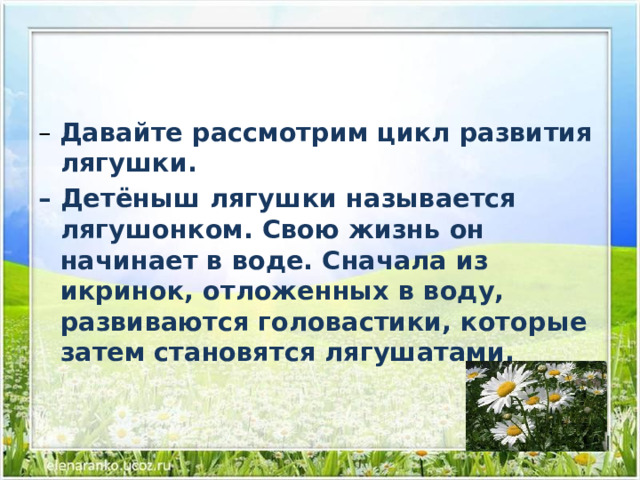 – Давайте рассмотрим цикл развития лягушки.

– Детёныш лягушки называется лягушонком. Свою жизнь он начинает в воде. Сначала из икринок, отложенных в воду, развиваются головастики, которые затем становятся лягушатами.

elenaranko.ucoz.ru